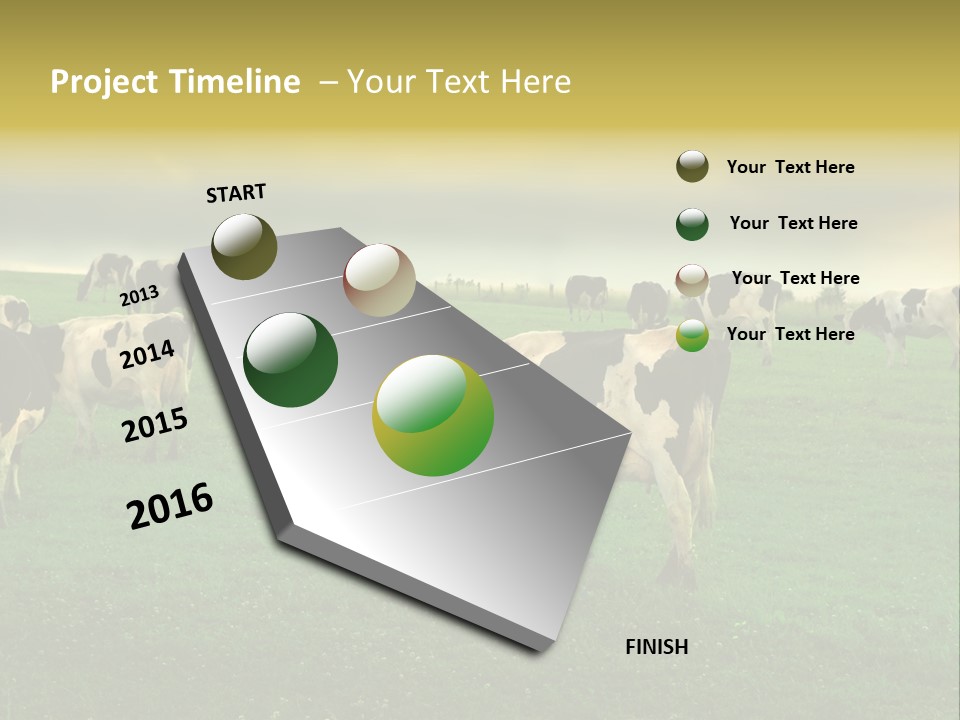 Project Timeline – Your Text Here

START

2013

2014

2015

2016

FINISH

Your Text Here

Your Text Here

Your Text Here

Your Text Here